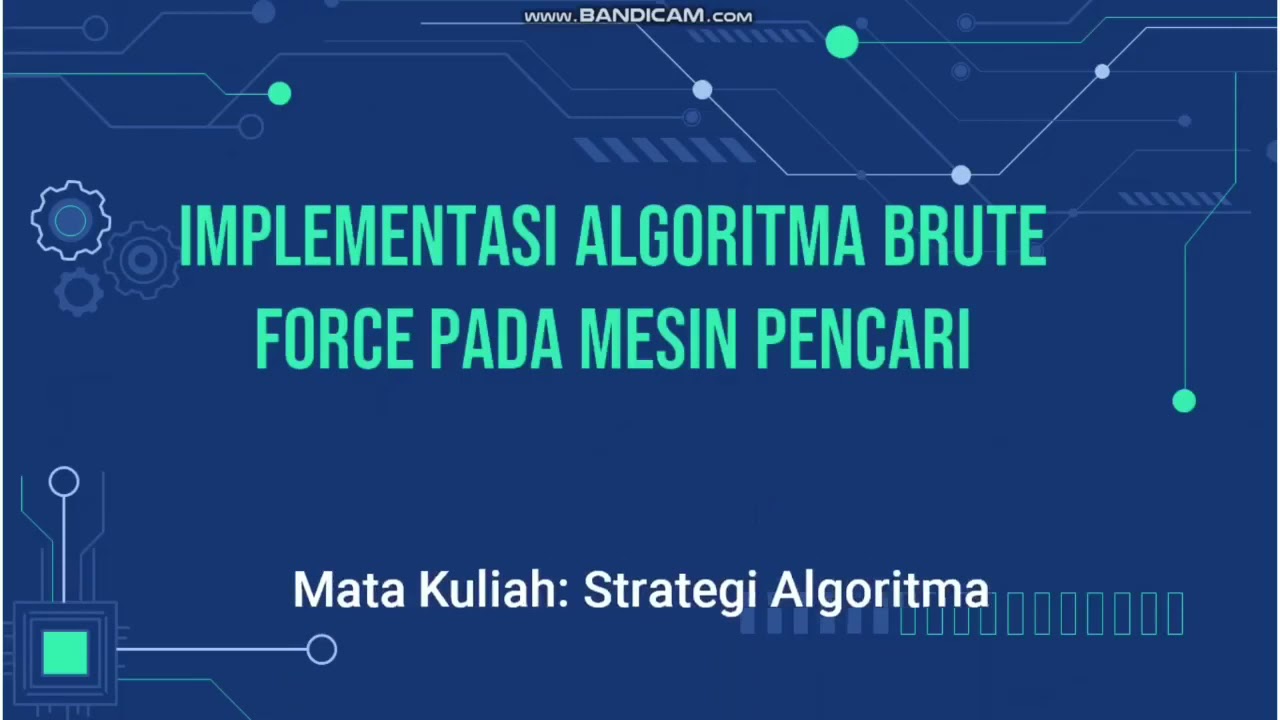 www.BANDICAM.com

IMPLEMENTASI ALGORITMA BRUTE FORCE PADA MESIN PENCARI

Mata Kuliah: Strategi Algoritma